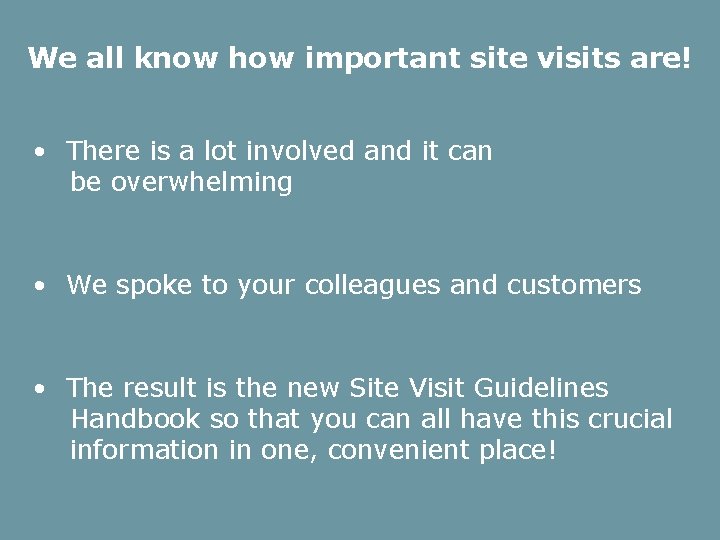 We all know how important site visits are!

• There is a lot involved and it can be overwhelming

• We spoke to your colleagues and customers

• The result is the new Site Visit Guidelines Handbook so that you can all have this crucial information in one, convenient place!